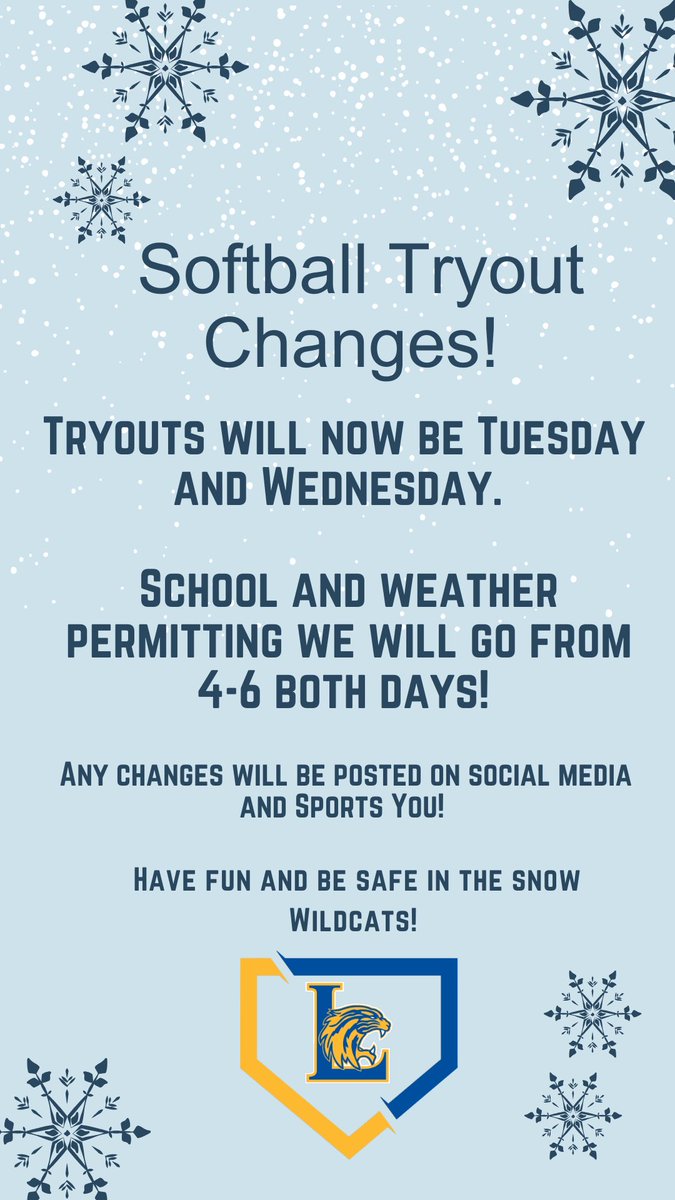 Softball Tryout Changes!

Tryouts will now be Tuesday and Wednesday.

School and weather permitting we will go from 4-6 both days!

Any changes will be posted on social media and Sports You!

Have fun and be safe in the snow Wildcats!

L